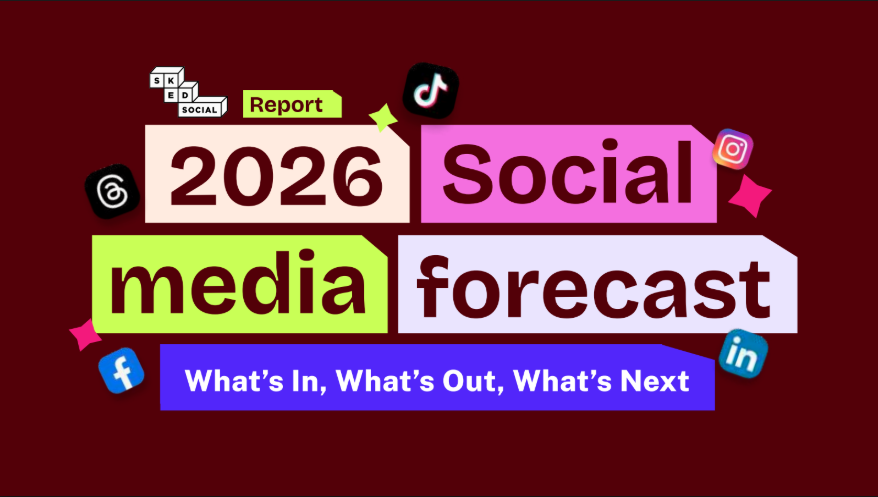 SKED SOCIAL

Report

2026 Social media forecast

What's In, What's Out, What's Next